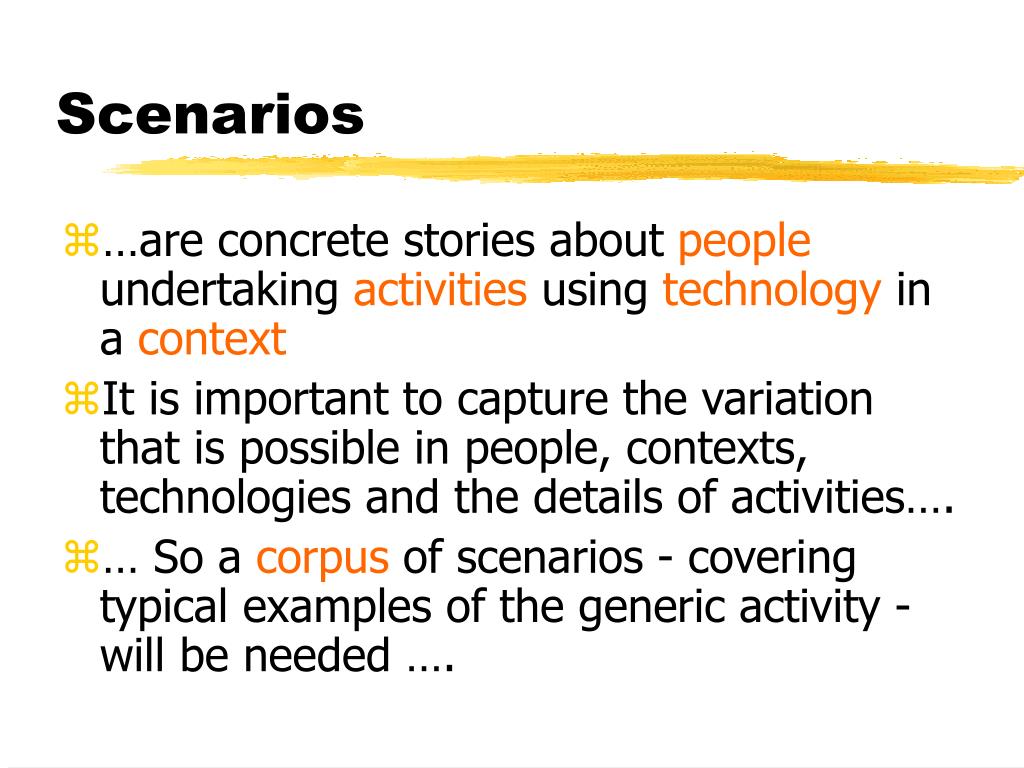 Scenarios

⌘…are concrete stories about people undertaking activities using technology in a context

⌘It is important to capture the variation that is possible in people, contexts, technologies and the details of activities….

⌘… So a corpus of scenarios - covering typical examples of the generic activity - will be needed ….